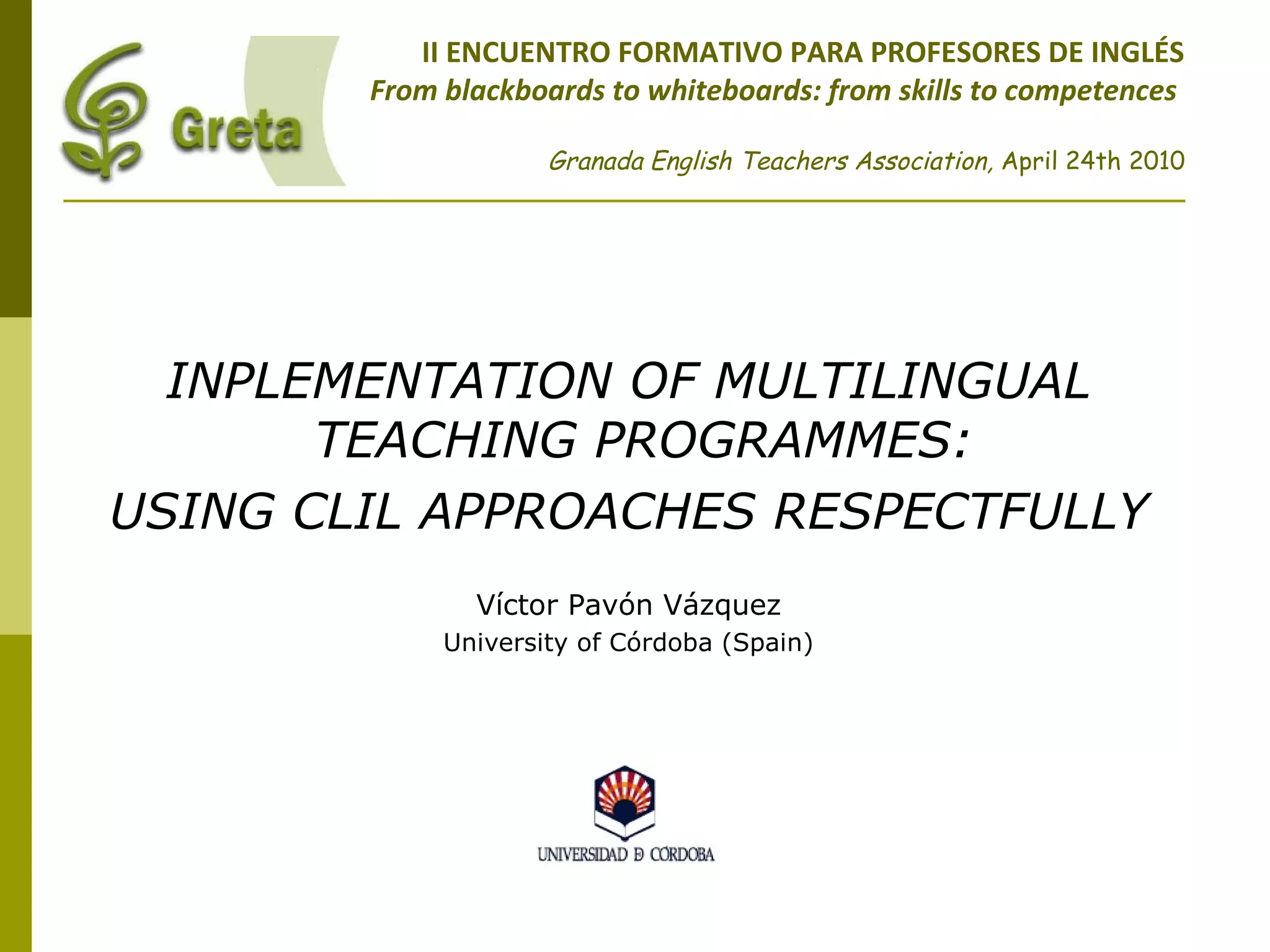 Greta

II ENCUENTRO FORMATIVO PARA PROFESORES DE INGLÉS
From blackboards to whiteboards: from skills to competences

Granada English Teachers Association, April 24th 2010

INPLEMENTATION OF MULTILINGUAL TEACHING PROGRAMMES:
USING CLIL APPROACHES RESPECTFULLY

Víctor Pavón Vázquez
University of Córdoba (Spain)

UNIVERSIDAD D CÓRDOBA